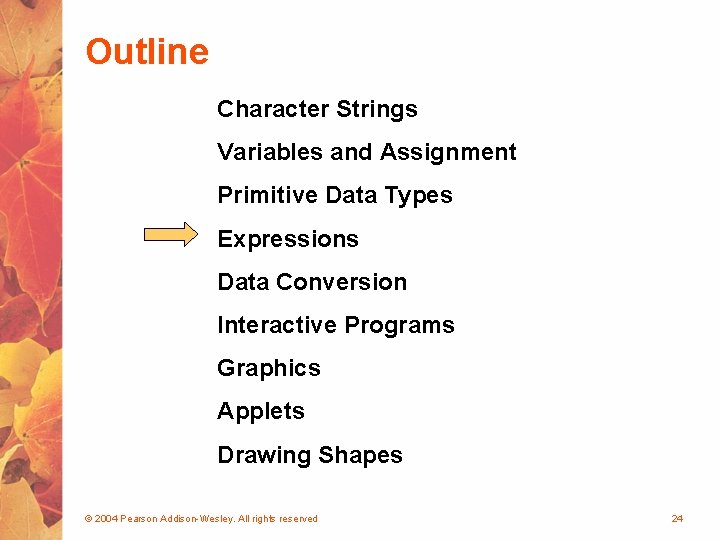 Outline

Character Strings

Variables and Assignment

Primitive Data Types

Expressions

Data Conversion

Interactive Programs

Graphics

Applets

Drawing Shapes

© 2004 Pearson Addison-Wesley. All rights reserved

24